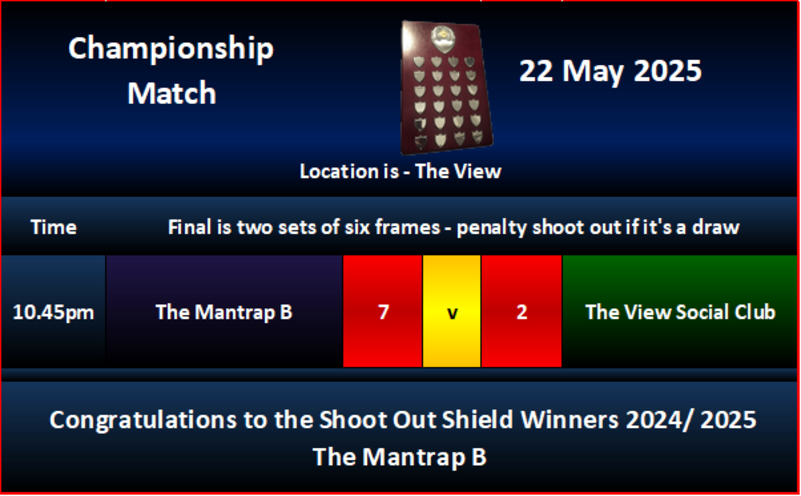 Championship Match

22 May 2025

Location is - The View

| Time | Final is two sets of six frames - penalty shoot out if it's a draw | | | | |
|---|---|---|---|---|---|
| 10.45pm | The Mantrap B | 7 | v | 2 | The View Social Club |

Congratulations to the Shoot Out Shield Winners 2024/ 2025
The Mantrap B